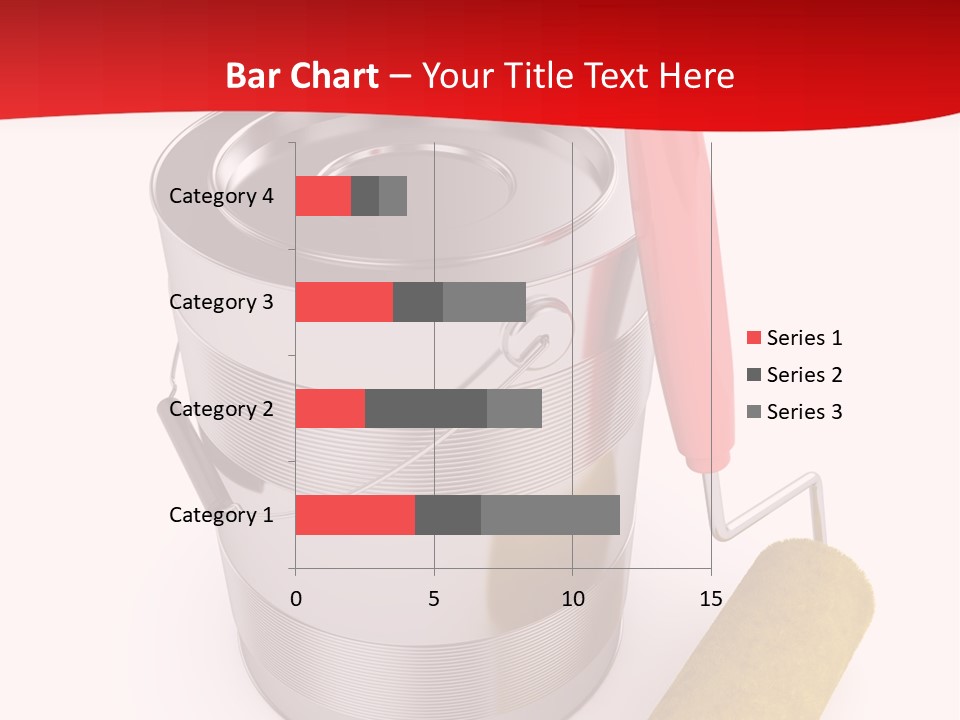 Bar Chart – Your Title Text Here

Category 4
Category 3
Category 2
Category 1

0
5
10
15

Series 1
Series 2
Series 3